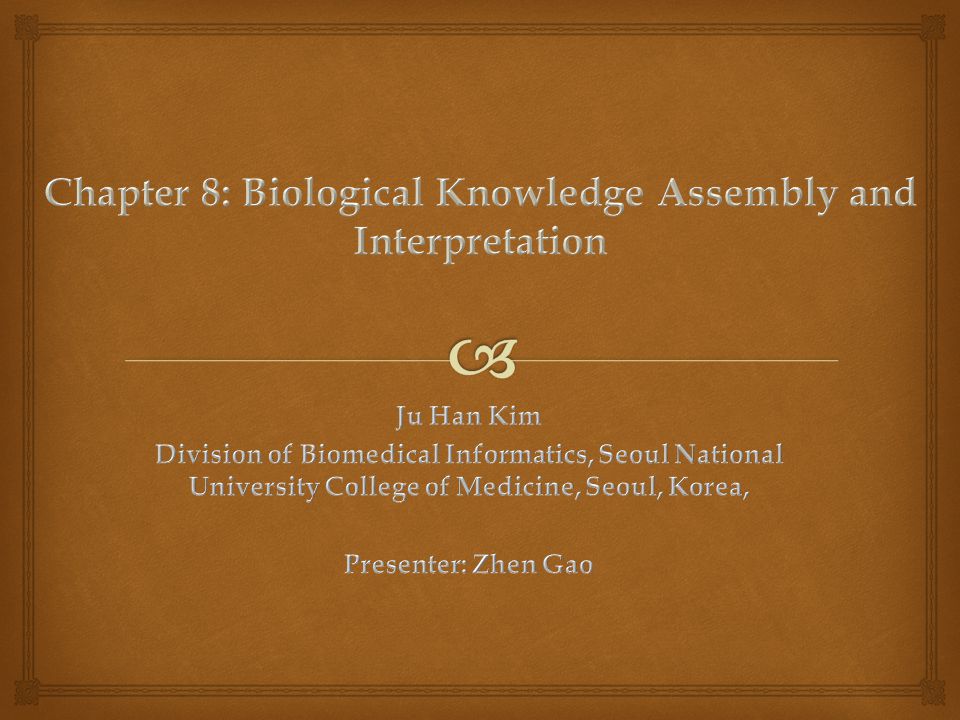 Chapter 8: Biological Knowledge Assembly and Interpretation

Ju Han Kim
Division of Biomedical Informatics, Seoul National University College of Medicine, Seoul, Korea,

Presenter: Zhen Gao